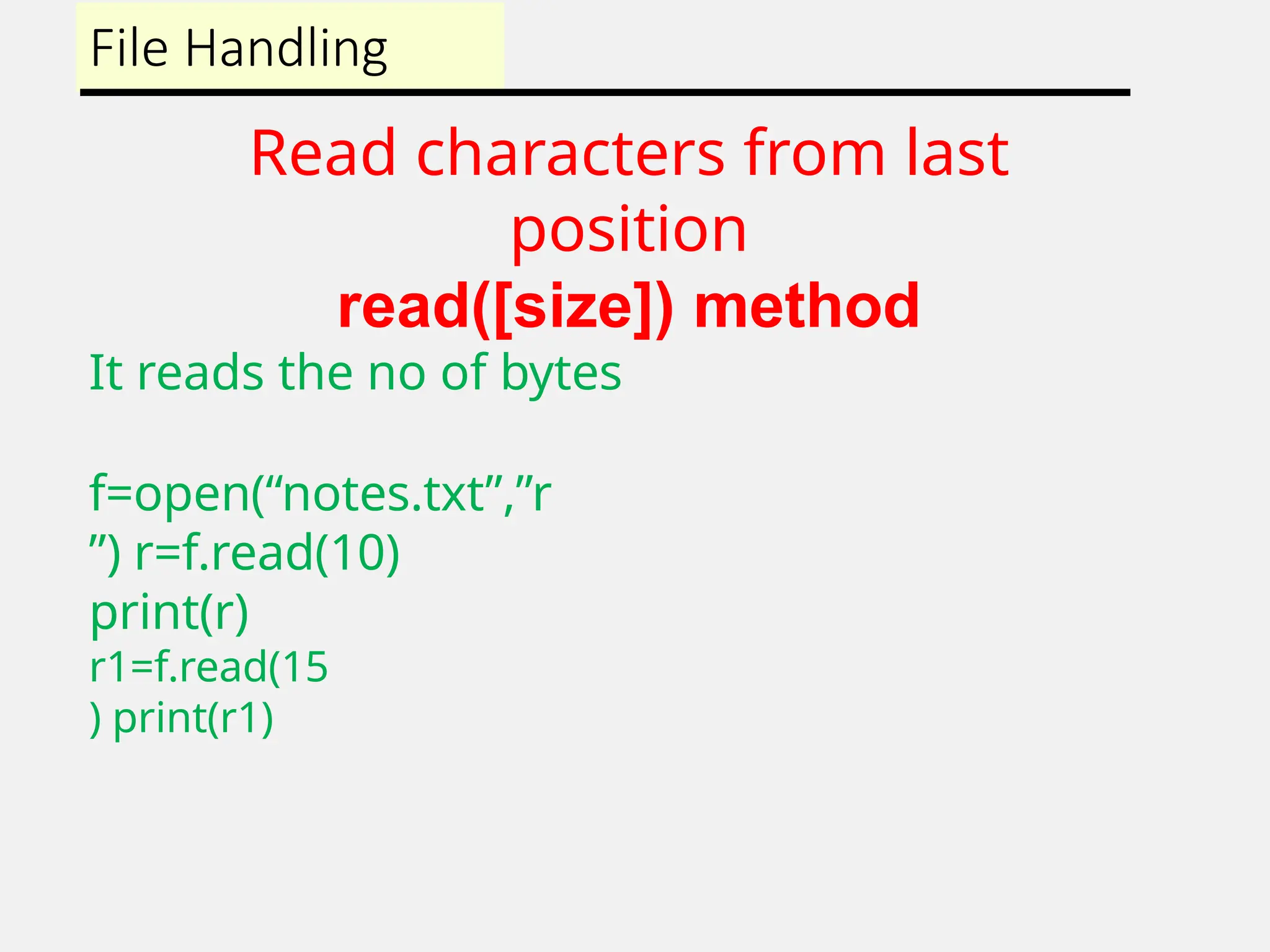 File Handling

Read characters from last position
read([size]) method

It reads the no of bytes

f=open(“notes.txt”,”r
”) r=f.read(10)
print(r)
r1=f.read(15
) print(r1)